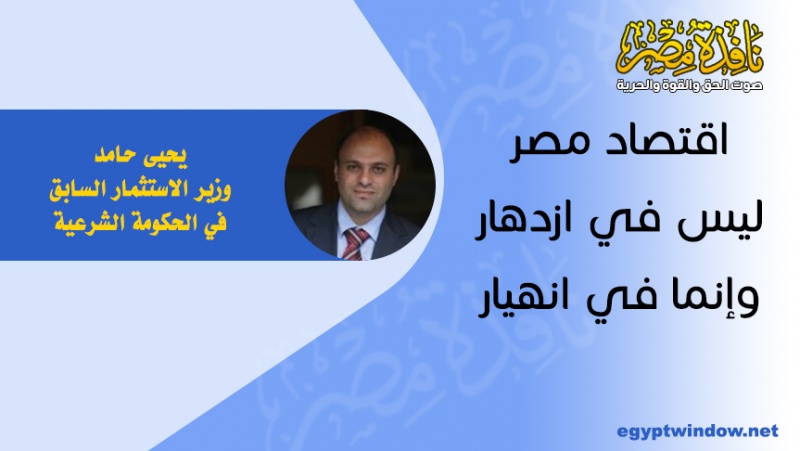 نافذة مصر
صوت الحق والقوة والحرية

اقتصاد مصر
ليس في ازدهار
وإنما في انهيار

يحيى حامد
وزير الاستثمار السابق
في الحكومة الشرعية

egyptwindow.net